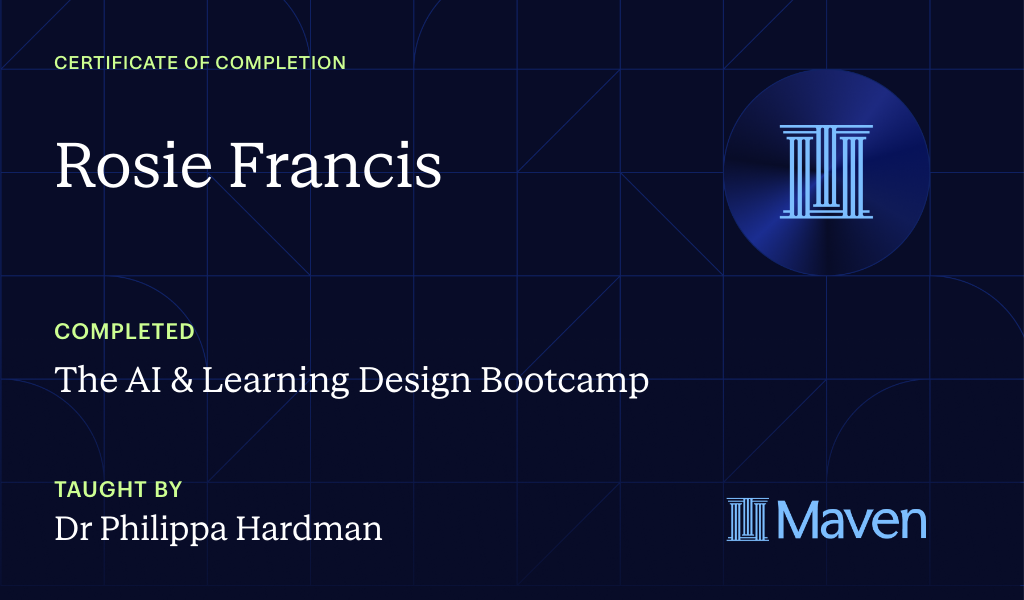 CERTIFICATE OF COMPLETION

Rosie Francis

COMPLETED

The AI & Learning Design Bootcamp

TAUGHT BY

Dr Philippa Hardman

Maven